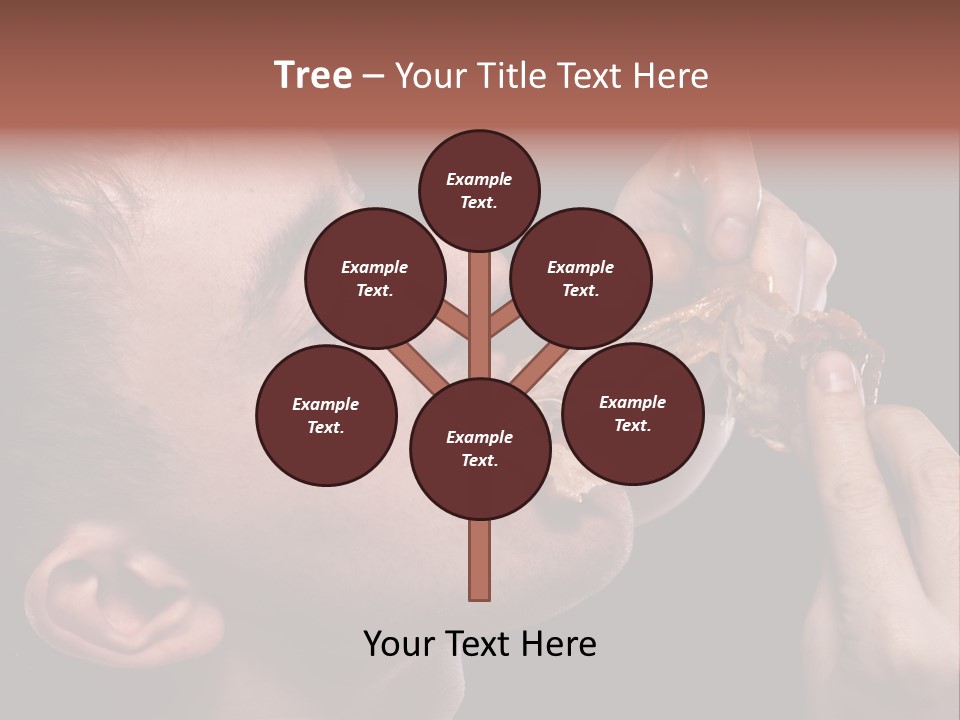 Tree – Your Title Text Here

Example Text.

Example Text.

Example Text.

Example Text.

Example Text.

Example Text.

Your Text Here